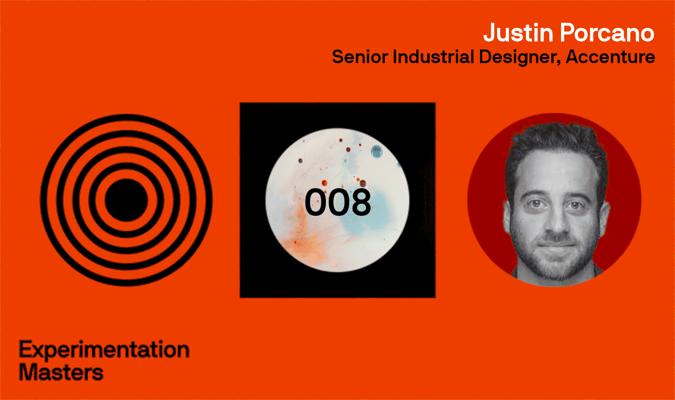 Justin Porcano
Senior Industrial Designer, Accenture

008

Experimentation
Masters